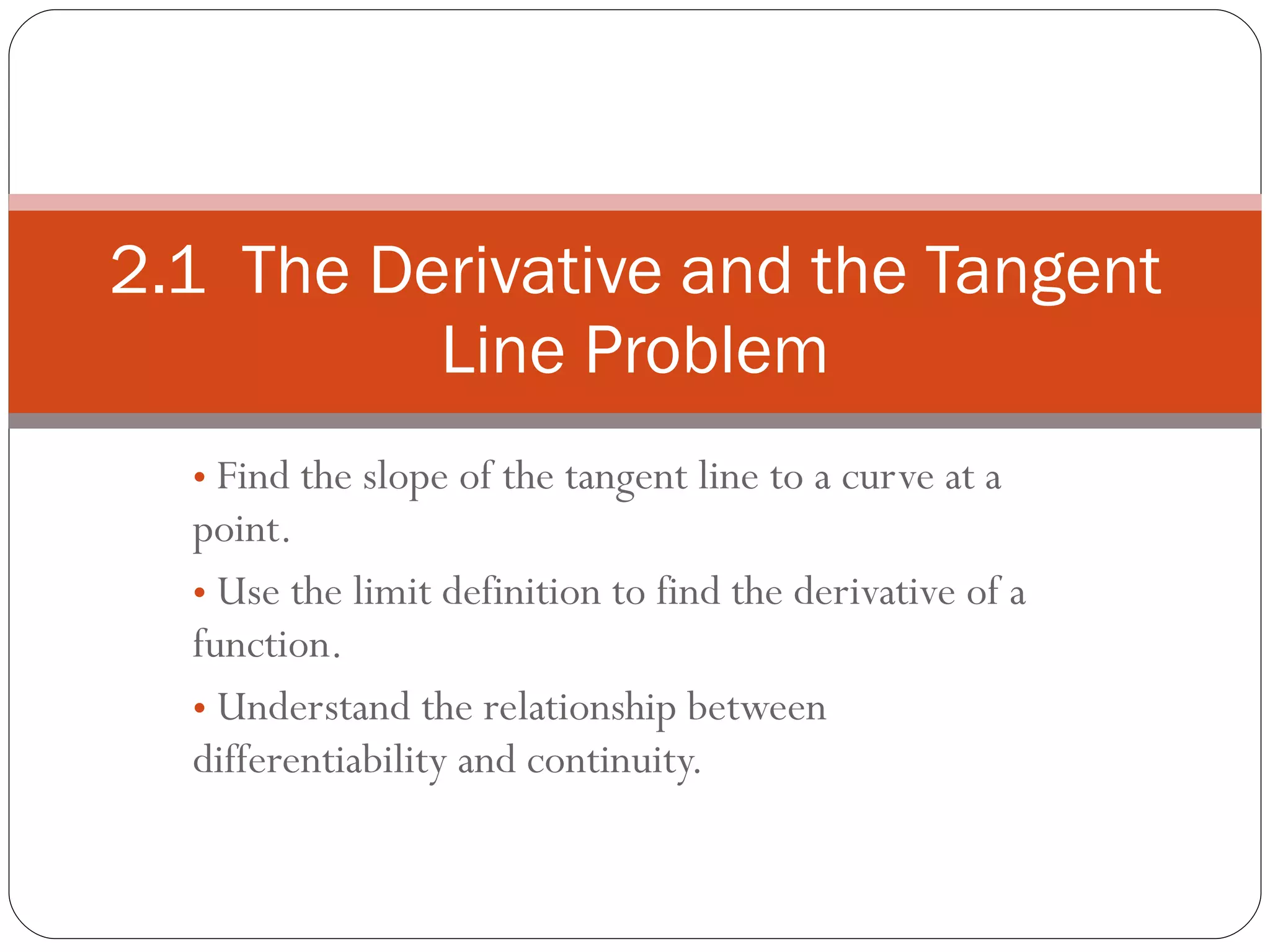 2.1 The Derivative and the Tangent Line Problem

• Find the slope of the tangent line to a curve at a point.

• Use the limit definition to find the derivative of a function.

• Understand the relationship between differentiability and continuity.